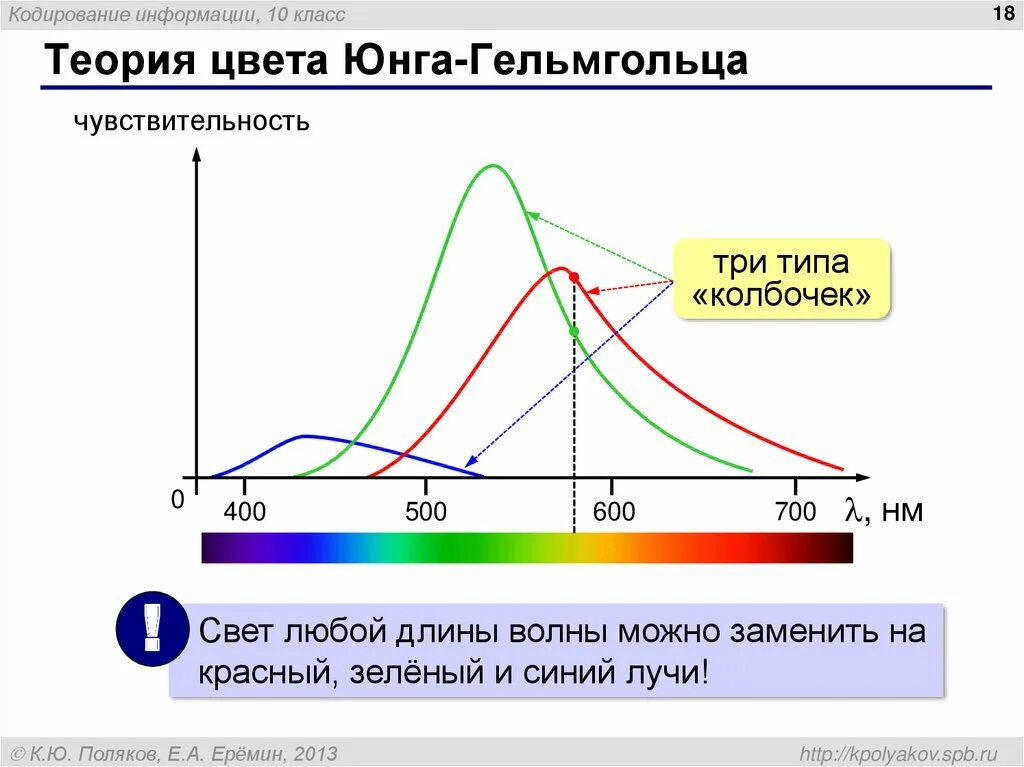 Кодирование информации, 10 класс

18

Теория цвета Юнга-Гельмгольца

чувствительность

три типа «колбочек»

0

400

500

600

700

$\lambda$, нм

!

Свет любой длины волны можно заменить на красный, зелёный и синий лучи!

© К.Ю. Поляков, Е.А. Ерёмин, 2013

http://kpolyakov.spb.ru